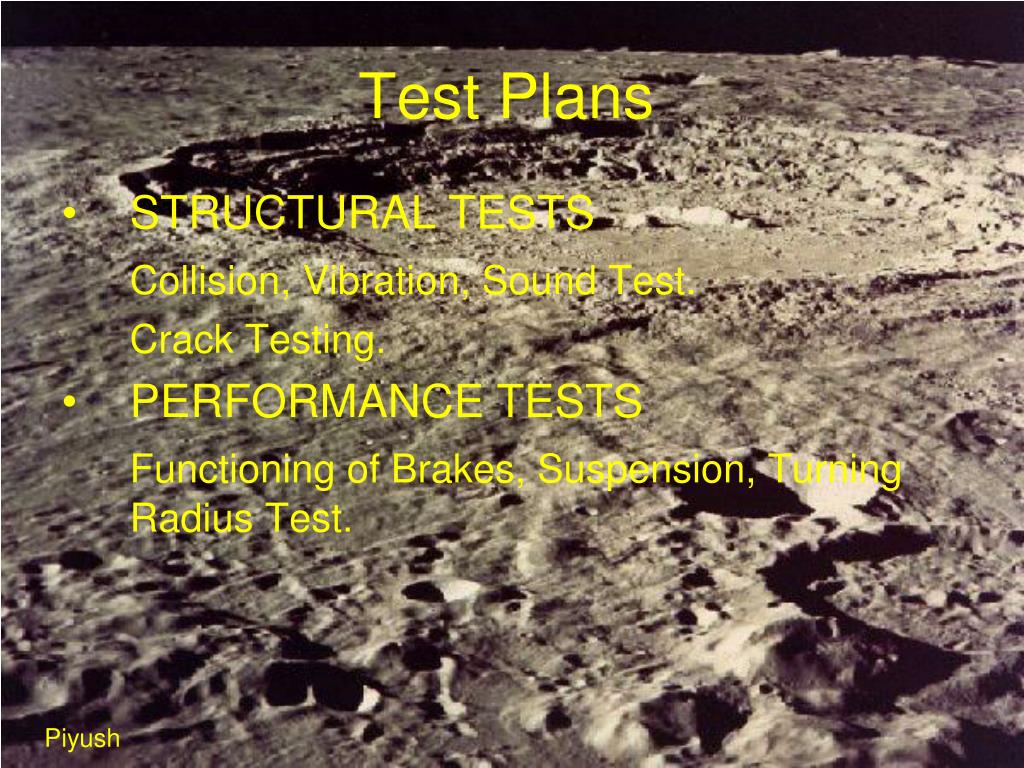 Test Plans

• STRUCTURAL TESTS

Collision, Vibration, Sound Test.

Crack Testing.

• PERFORMANCE TESTS

Functioning of Brakes, Suspension, Turning Radius Test.

Piyush